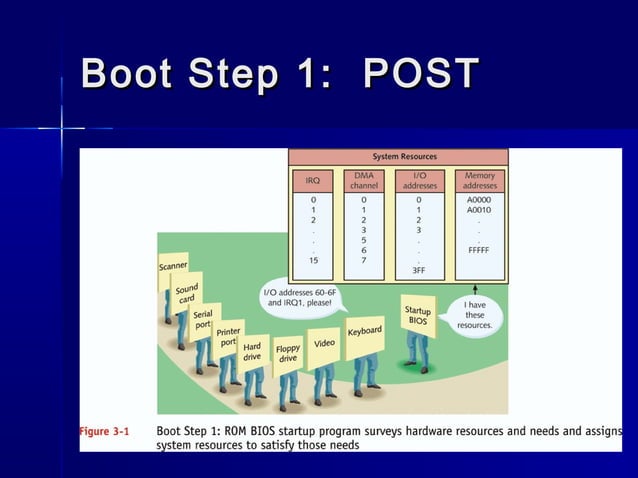 Boot Step 1: POST

System Resources

| IRQ | DMA channel | I/O addresses | Memory addresses |
|---|---|---|---|
| 0 | 0 | 0 | A0000 |
| 1 | 1 | 1 | A0010 |
| 2 | 2 | 2 | . |
| . | 3 | 3 | . |
| . | 5 | . | . |
| . | 6 | . | FFFFF |
| 15 | 7 | . | |
| | | 3FF | |

Scanner

Sound card

Serial port

Printer port

Hard drive

Floppy drive

Video

Keyboard

I/O addresses 60-6F and IRQ1, please!

Startup BIOS

I have these resources.

Figure 3-1 Boot Step 1: ROM BIOS startup program surveys hardware resources and needs and assigns system resources to satisfy those needs